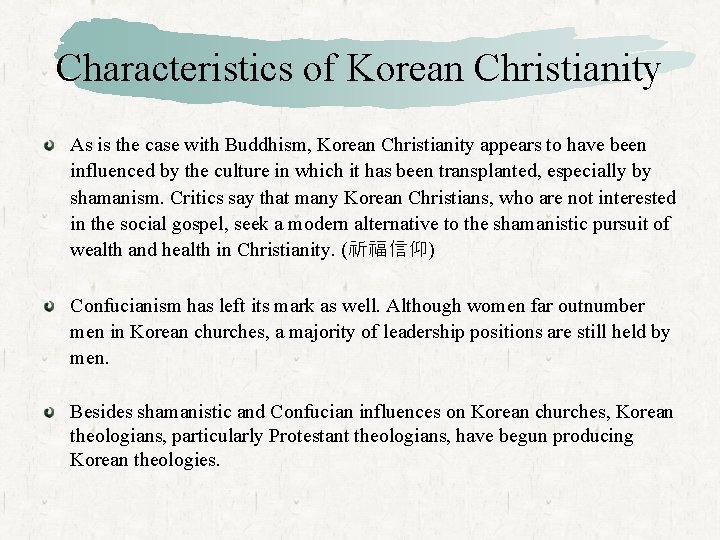 Characteristics of Korean Christianity

As is the case with Buddhism, Korean Christianity appears to have been influenced by the culture in which it has been transplanted, especially by shamanism. Critics say that many Korean Christians, who are not interested in the social gospel, seek a modern alternative to the shamanistic pursuit of wealth and health in Christianity. (祈福信仰)

Confucianism has left its mark as well. Although women far outnumber men in Korean churches, a majority of leadership positions are still held by men.

Besides shamanistic and Confucian influences on Korean churches, Korean theologians, particularly Protestant theologians, have begun producing Korean theologies.